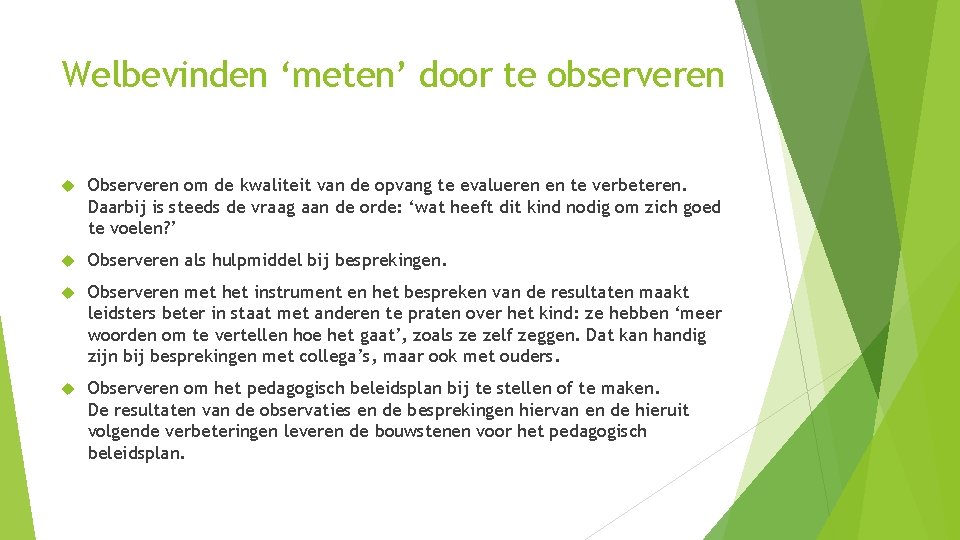 Welbevinden ‘meten’ door te observeren

Observeren om de kwaliteit van de opvang te evalueren en te verbeteren. Daarbij is steeds de vraag aan de orde: ‘wat heeft dit kind nodig om zich goed te voelen?’

Observeren als hulpmiddel bij besprekingen.

Observeren met het instrument en het bespreken van de resultaten maakt leidsters beter in staat met anderen te praten over het kind: ze hebben ‘meer woorden om te vertellen hoe het gaat’, zoals ze zelf zeggen. Dat kan handig zijn bij besprekingen met collega’s, maar ook met ouders.

Observeren om het pedagogisch beleidsplan bij te stellen of te maken. De resultaten van de observaties en de besprekingen hiervan en de hieruit volgende verbeteringen leveren de bouwstenen voor het pedagogisch beleidsplan.